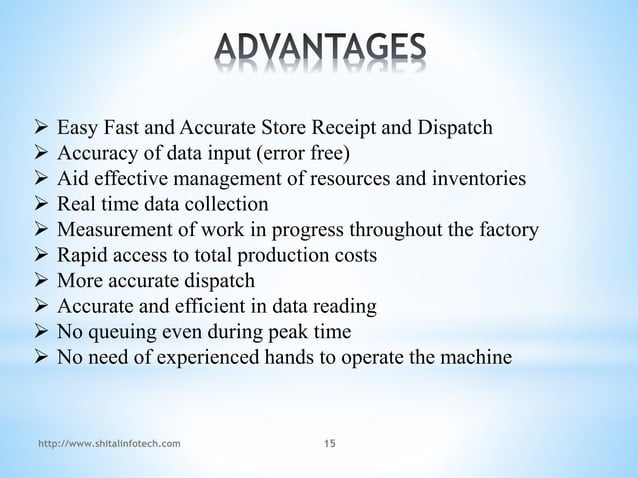 ADVANTAGES

➢ Easy Fast and Accurate Store Receipt and Dispatch
➢ Accuracy of data input (error free)
➢ Aid effective management of resources and inventories
➢ Real time data collection
➢ Measurement of work in progress throughout the factory
➢ Rapid access to total production costs
➢ More accurate dispatch
➢ Accurate and efficient in data reading
➢ No queuing even during peak time
➢ No need of experienced hands to operate the machine

http://www.shitalinfotech.com

15